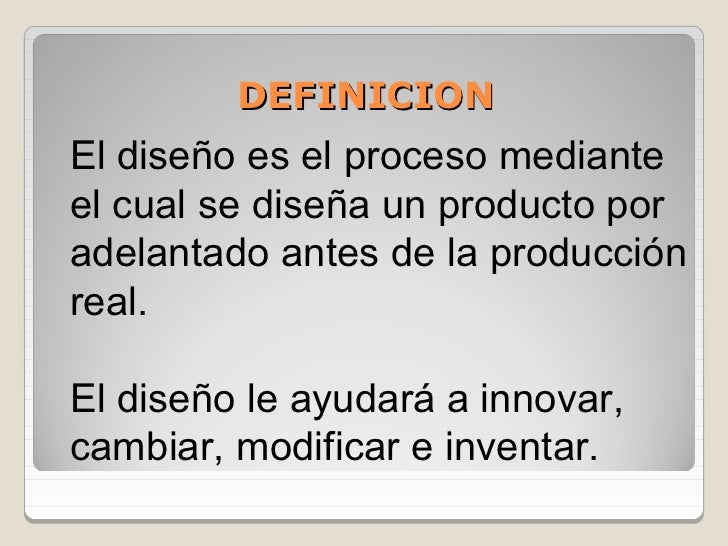 DEFINICION

El diseño es el proceso mediante el cual se diseña un producto por adelantado antes de la producción real.

El diseño le ayudará a innovar, cambiar, modificar e inventar.